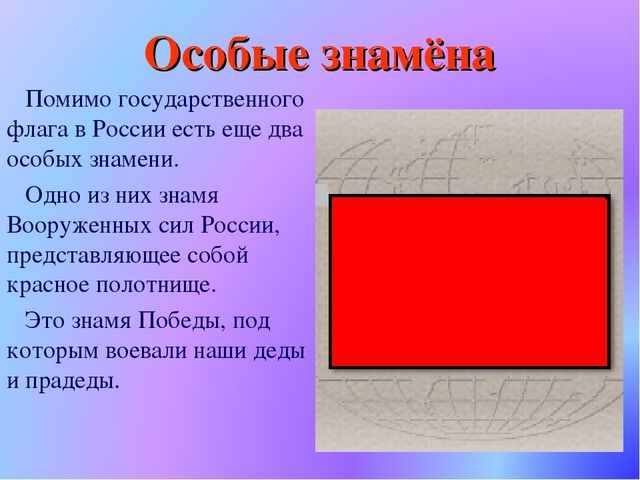 Особые знамёна

Помимо государственного флага в России есть еще два особых знамени.

Одно из них знамя Вооруженных сил России, представляющее собой красное полотнище.

Это знамя Победы, под которым воевали наши деды и прадеды.